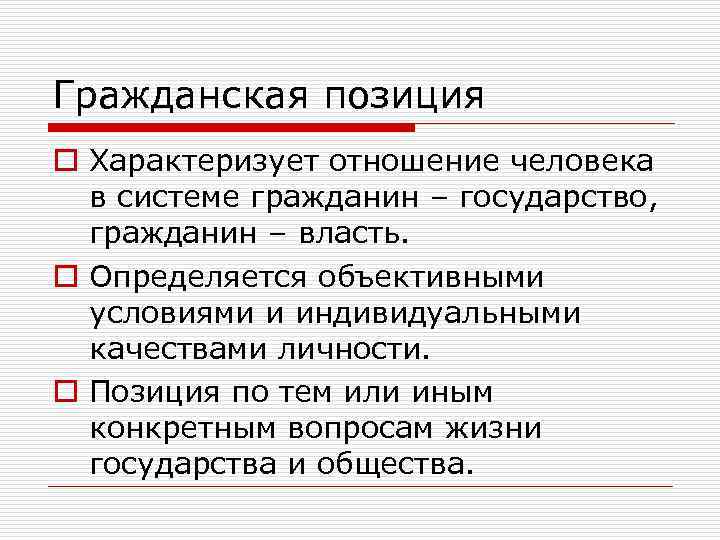 Гражданская позиция

Характеризует отношение человека в системе гражданин – государство, гражданин – власть.

Определяется объективными условиями и индивидуальными качествами личности.

Позиция по тем или иным конкретным вопросам жизни государства и общества.